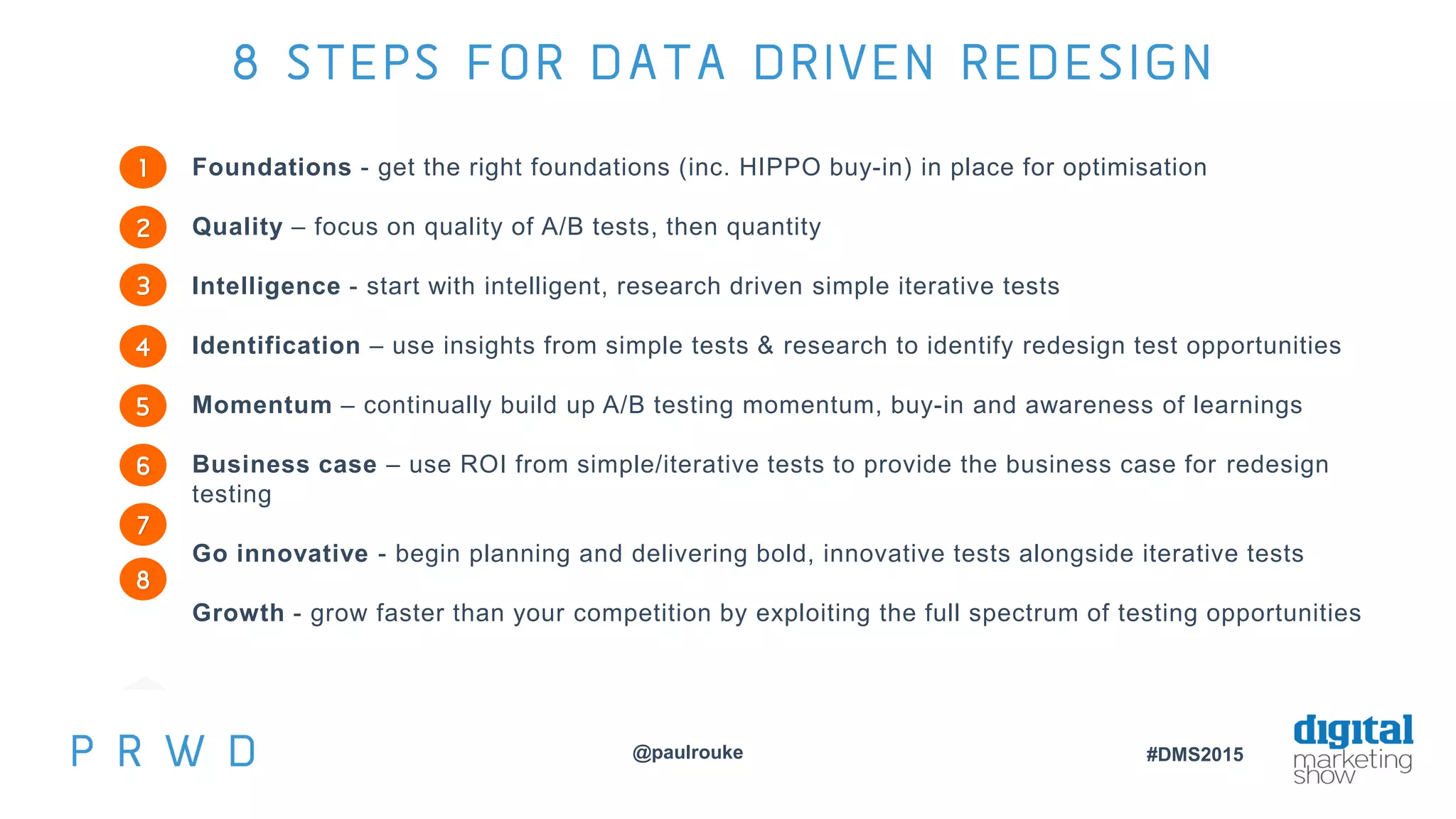 8 STEPS FOR DATA DRIVEN REDESIGN

1 Foundations - get the right foundations (inc. HIPPO buy-in) in place for optimisation

2 Quality – focus on quality of A/B tests, then quantity

3 Intelligence - start with intelligent, research driven simple iterative tests

4 Identification – use insights from simple tests & research to identify redesign test opportunities

5 Momentum – continually build up A/B testing momentum, buy-in and awareness of learnings

6 Business case – use ROI from simple/iterative tests to provide the business case for redesign testing

7 Go innovative - begin planning and delivering bold, innovative tests alongside iterative tests

8 Growth - grow faster than your competition by exploiting the full spectrum of testing opportunities

PRWD

@paulrouke

#DMS2015

digital marketing show